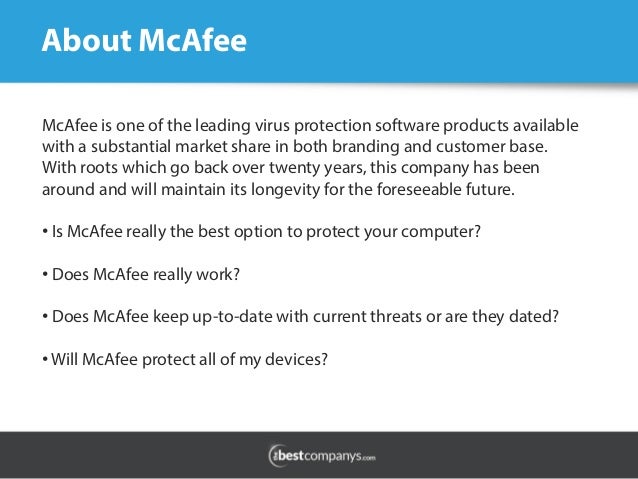 About McAfee

McAfee is one of the leading virus protection software products available with a substantial market share in both branding and customer base. With roots which go back over twenty years, this company has been around and will maintain its longevity for the foreseeable future.

• Is McAfee really the best option to protect your computer?

• Does McAfee really work?

• Does McAfee keep up-to-date with current threats or are they dated?

• Will McAfee protect all of my devices?

thebestcompanys.com